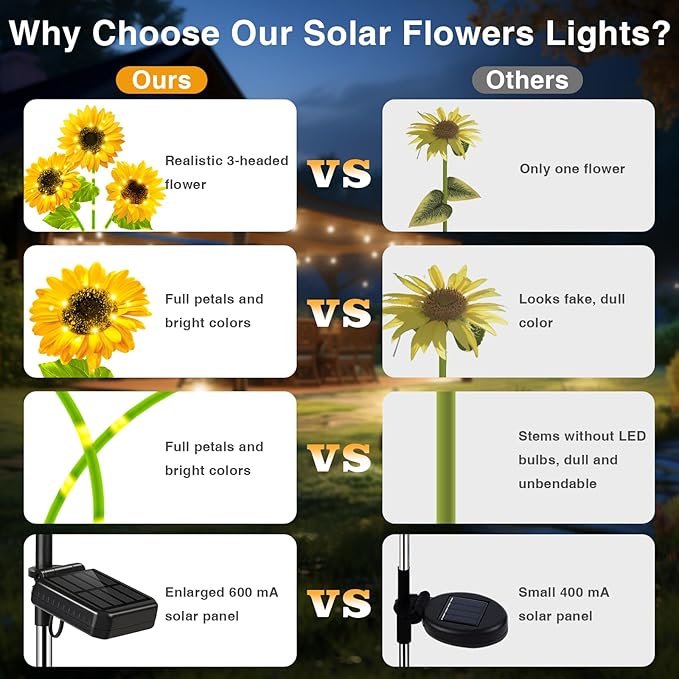 Why Choose Our Solar Flowers Lights?

Ours

Others

Realistic 3-headed flower

VS

Only one flower

Full petals and bright colors

VS

Looks fake, dull color

Full petals and bright colors

VS

Stems without LED bulbs, dull and unbendable

Enlarged 600 mA solar panel

VS

Small 400 mA solar panel